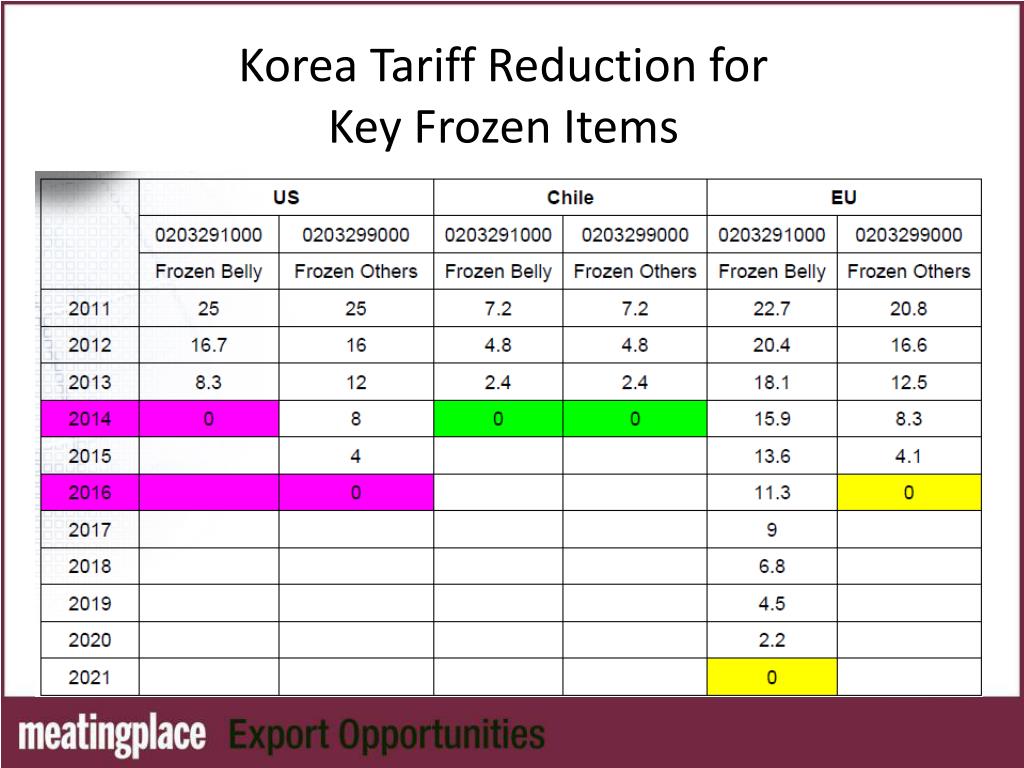 Korea Tariff Reduction for Key Frozen Items

| | US | | Chile | | EU | |
|---|---|---|---|---|---|---|
| | 0203291000 | 0203299000 | 0203291000 | 0203299000 | 0203291000 | 0203299000 |
| | Frozen Belly | Frozen Others | Frozen Belly | Frozen Others | Frozen Belly | Frozen Others |
| 2011 | 25 | 25 | 7.2 | 7.2 | 22.7 | 20.8 |
| 2012 | 16.7 | 16 | 4.8 | 4.8 | 20.4 | 16.6 |
| 2013 | 8.3 | 12 | 2.4 | 2.4 | 18.1 | 12.5 |
| 2014 | 0 | 8 | 0 | 0 | 15.9 | 8.3 |
| 2015 | | 4 | | | 13.6 | 4.1 |
| 2016 | | 0 | | | 11.3 | 0 |
| 2017 | | | | | 9 | |
| 2018 | | | | | 6.8 | |
| 2019 | | | | | 4.5 | |
| 2020 | | | | | 2.2 | |
| 2021 | | | | | 0 | |

meatingplace Export Opportunities